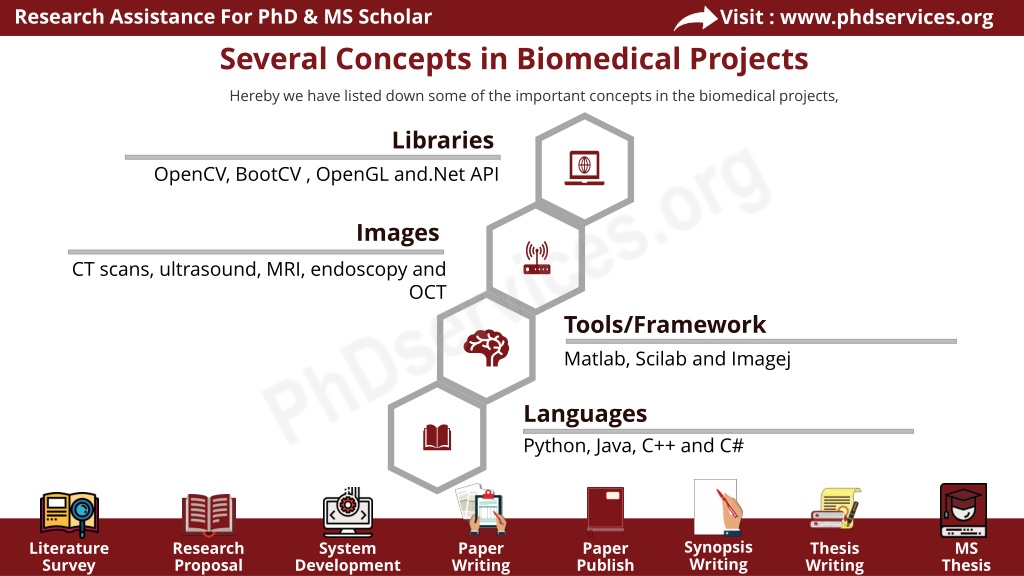 Research Assistance For PhD & MS Scholar

Visit : www.phdservices.org

Several Concepts in Biomedical Projects

Hereby we have listed down some of the important concepts in the biomedical projects,

Libraries

OpenCV, BootCV , OpenGL and.Net API

Images

CT scans, ultrasound, MRI, endoscopy and OCT

Tools/Framework

Matlab, Scilab and Imagej

Languages

Python, Java, C++ and C#

PhDservices.org

Literature Survey

Research Proposal

System Development

Paper Writing

Paper Publish

Synopsis Writing

Thesis Writing

MS Thesis